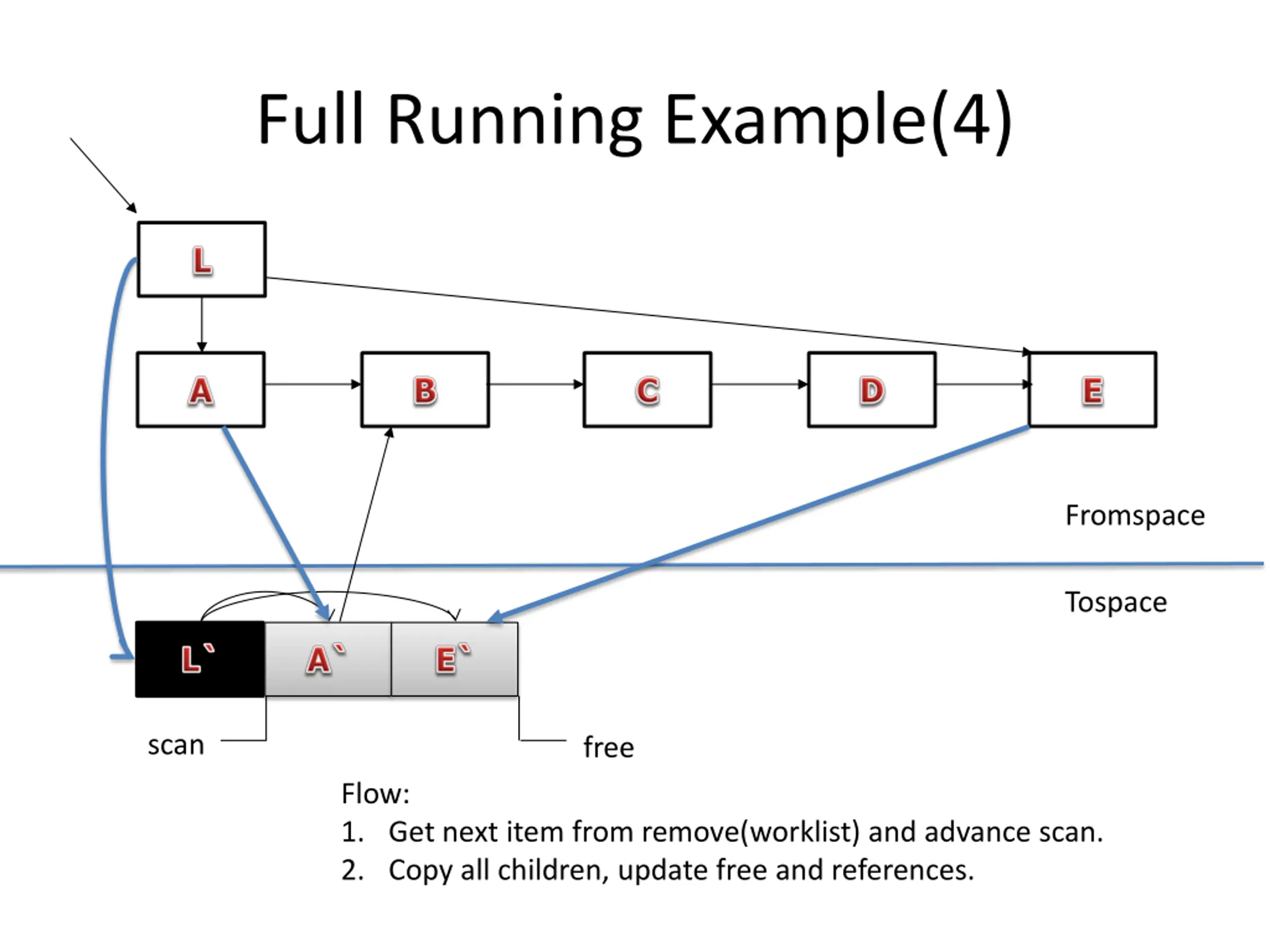 Full Running Example(4)

L

A

B

C

D

E

Fromspace

Tospace

L`

A`

E`

scan

free

Flow:

1. Get next item from remove(worklist) and advance scan.
2. Copy all children, update free and references.